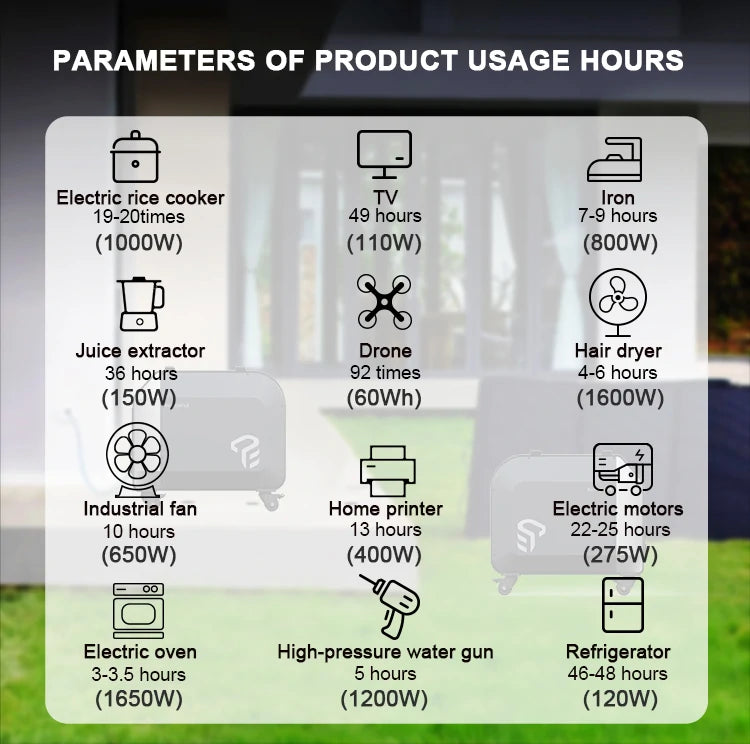 PARAMETERS OF PRODUCT USAGE HOURS

Electric rice cooker
19-20times
(1000W)

TV
49 hours
(110W)

Iron
7-9 hours
(800W)

Juice extractor
36 hours
(150W)

Drone
92 times
(60Wh)

Hair dryer
4-6 hours
(1600W)

Industrial fan
10 hours
(650W)

Home printer
13 hours
(400W)

Electric motors
22-25 hours
(275W)

Electric oven
3-3.5 hours
(1650W)

High-pressure water gun
5 hours
(1200W)

Refrigerator
46-48 hours
(120W)